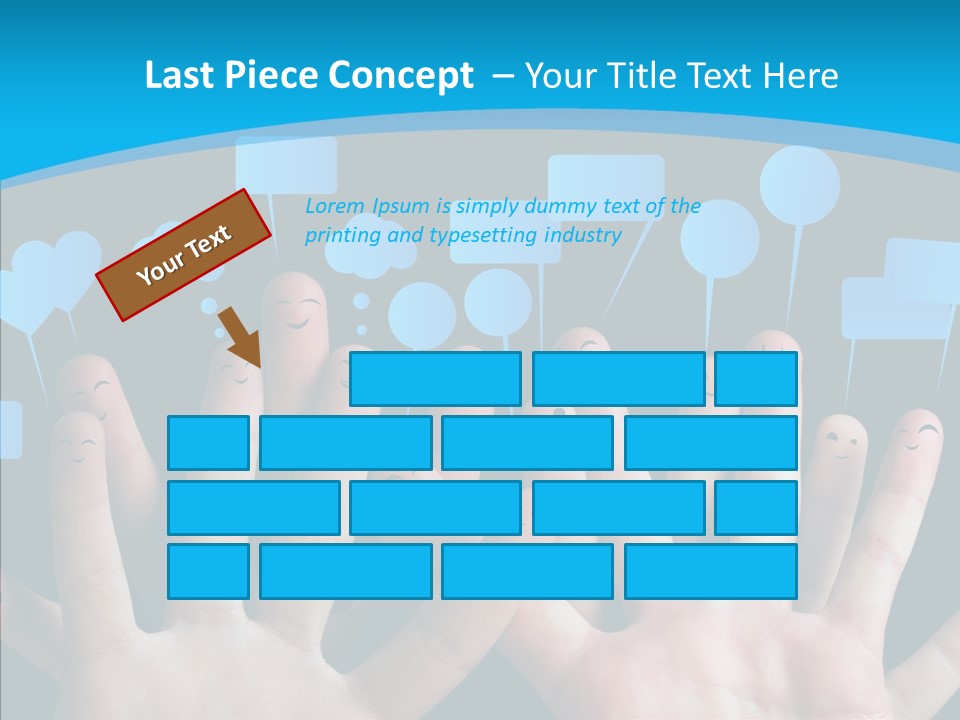 Last Piece Concept – Your Title Text Here

Your Text

Lorem Ipsum is simply dummy text of the printing and typesetting industry